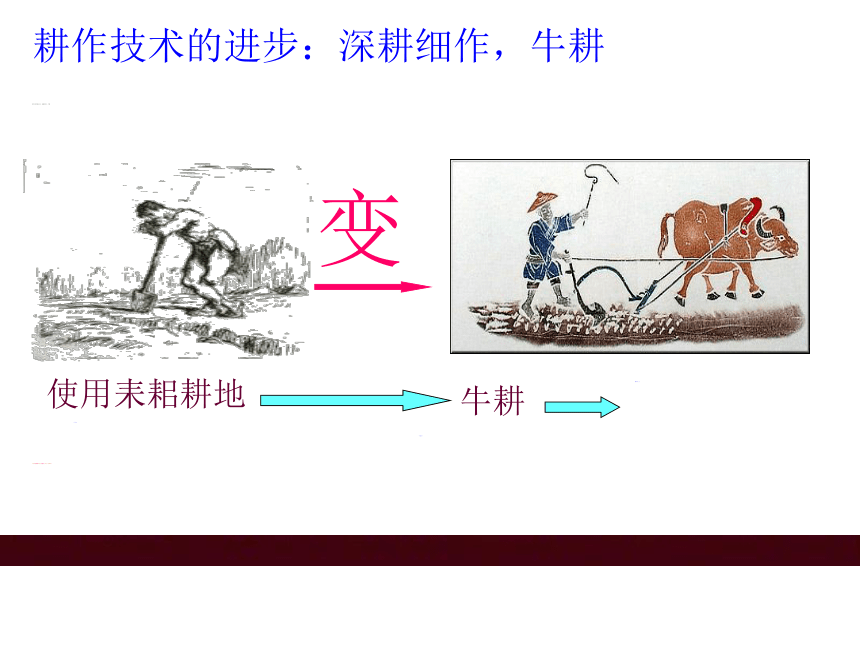 耕作技术的进步：深耕细作，牛耕

变

使用耒耜耕地

牛耕